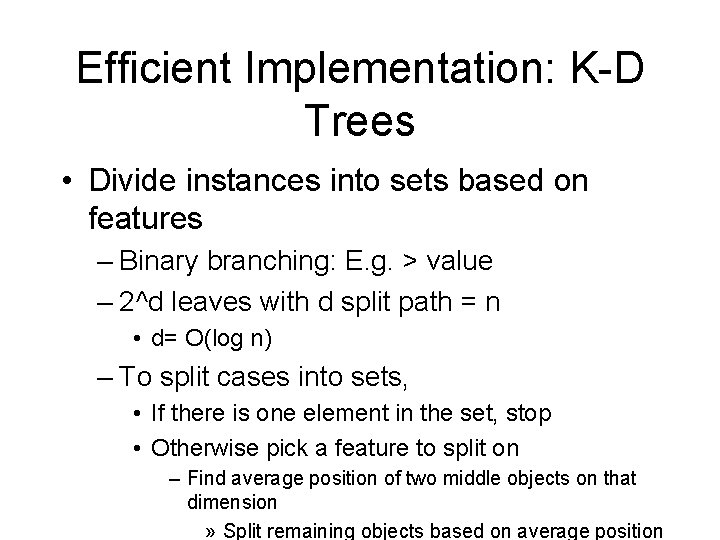 Efficient Implementation: K-D Trees

• Divide instances into sets based on features

– Binary branching: E.g. > value

– 2^d leaves with d split path = n

• d= O(log n)

– To split cases into sets,

• If there is one element in the set, stop

• Otherwise pick a feature to split on

– Find average position of two middle objects on that dimension

» Split remaining objects based on average position